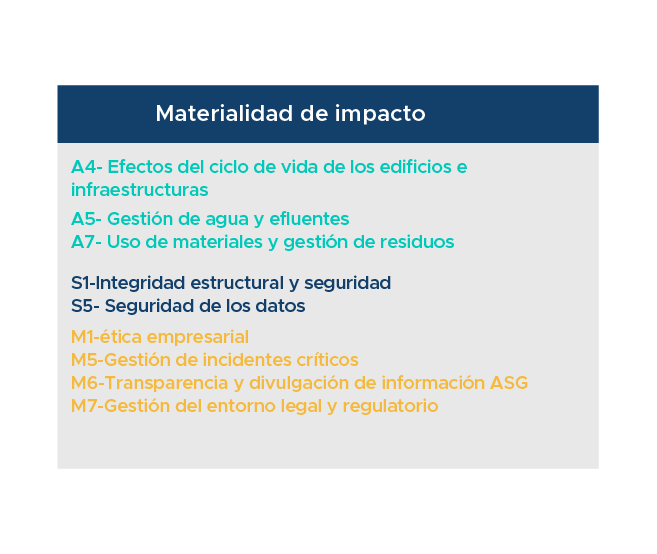 Materialidad de impacto

A4- Efectos del ciclo de vida de los edificios e infraestructuras

A5- Gestión de agua y efluentes
A7- Uso de materiales y gestión de residuos

S1-Integridad estructural y seguridad
S5- Seguridad de los datos

M1-ética empresarial
M5-Gestión de incidentes críticos
M6-Transparencia y divulgación de información ASG
M7-Gestión del entorno legal y regulatorio